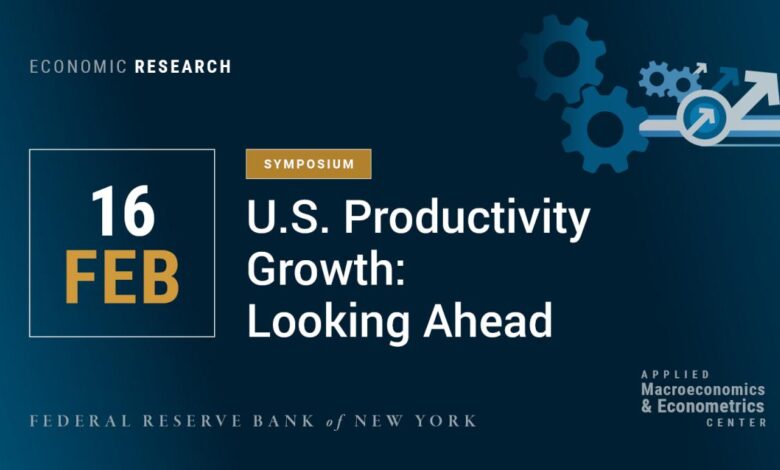 ECONOMIC RESEARCH

16
FEB

SYMPOSIUM

U.S. Productivity Growth: Looking Ahead

FEDERAL RESERVE BANK of NEW YORK

APPLIED
Macroeconomics
& Econometrics
CENTER